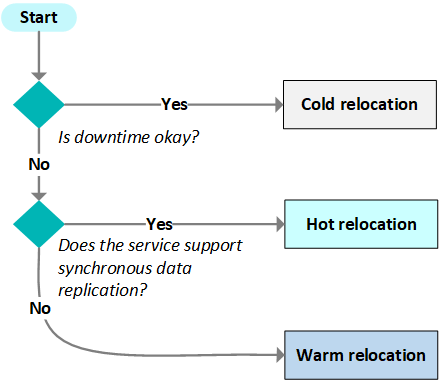 Start

Yes

Cold relocation

Is downtime okay?

No

Yes

Hot relocation

Does the service support synchronous data replication?

No

Warm relocation